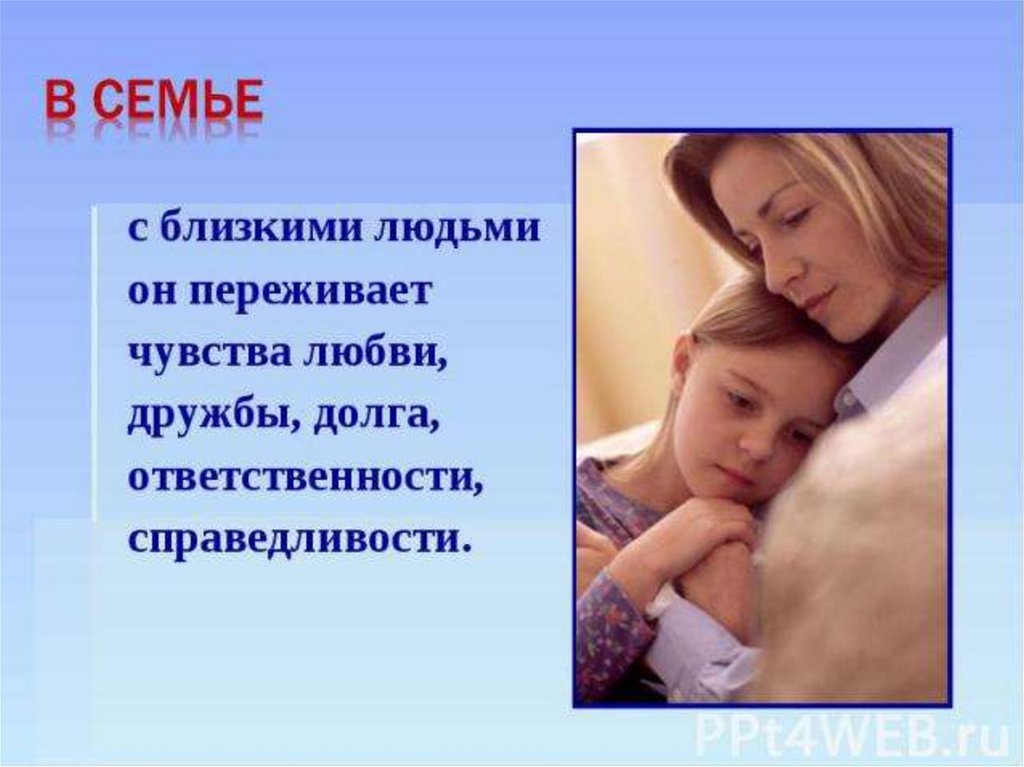 В СЕМЬЕ

с близкими людьми он переживает чувства любви, дружбы, долга, ответственности, справедливости.

PPt4WEB.ru